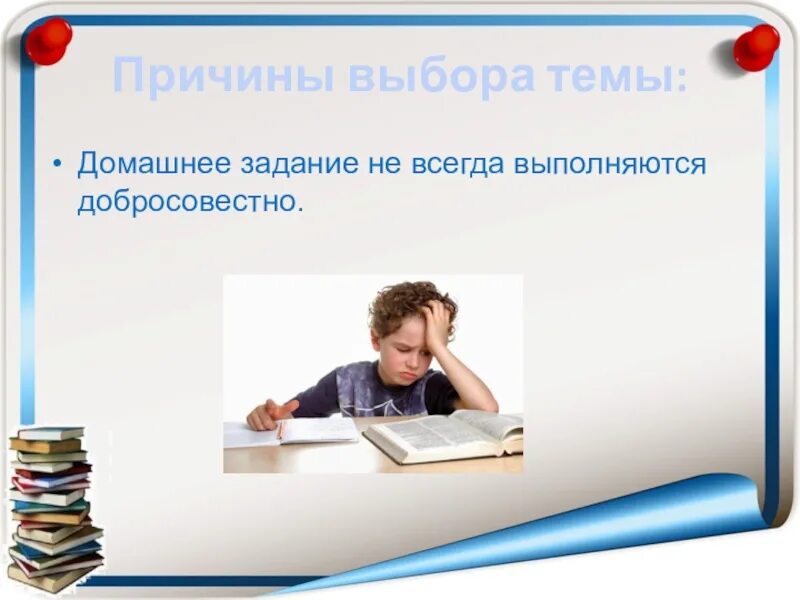 Причины выбора темы:

• Домашнее задание не всегда выполняются добросовестно.